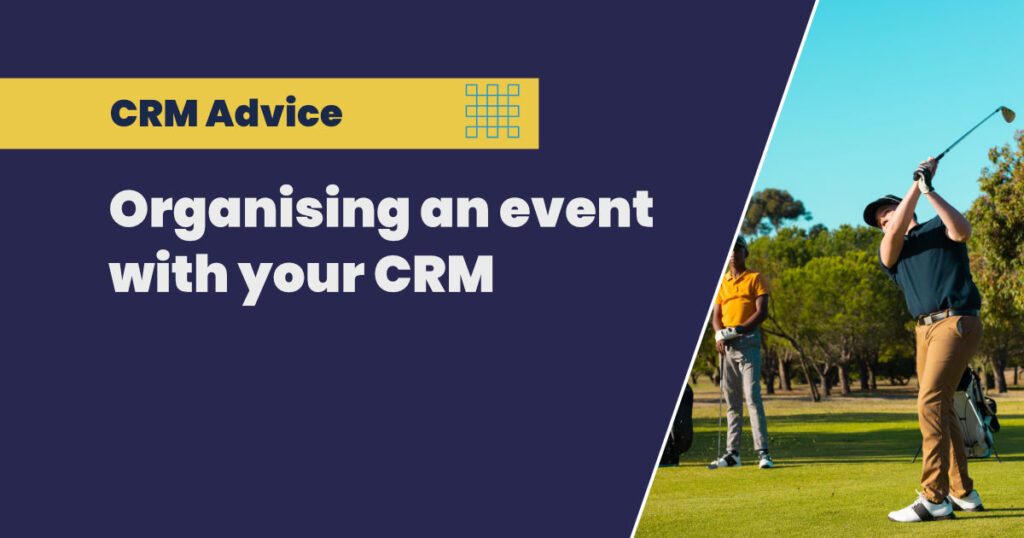 CRM Advice

Organising an event with your CRM